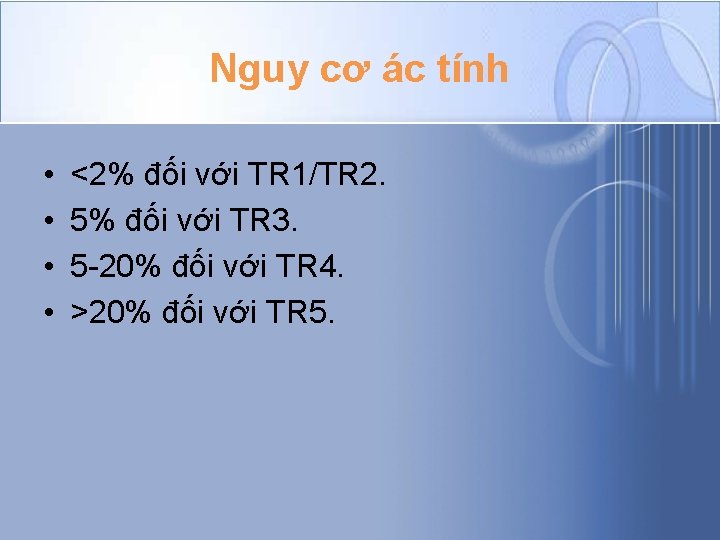 Nguy cơ ác tính

• <2% đối với TR1/TR2.
• 5% đối với TR3.
• 5-20% đối với TR4.
• >20% đối với TR5.